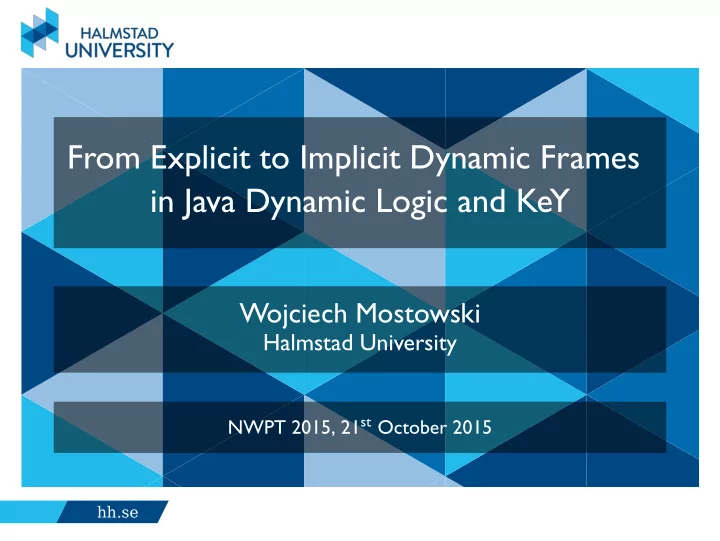 HALMSTAD
UNIVERSITY

From Explicit to Implicit Dynamic Frames in Java Dynamic Logic and KeY

Wojciech Mostowski
Halmstad University

NWPT 2015, 21$^{st}$ October 2015

hh.se